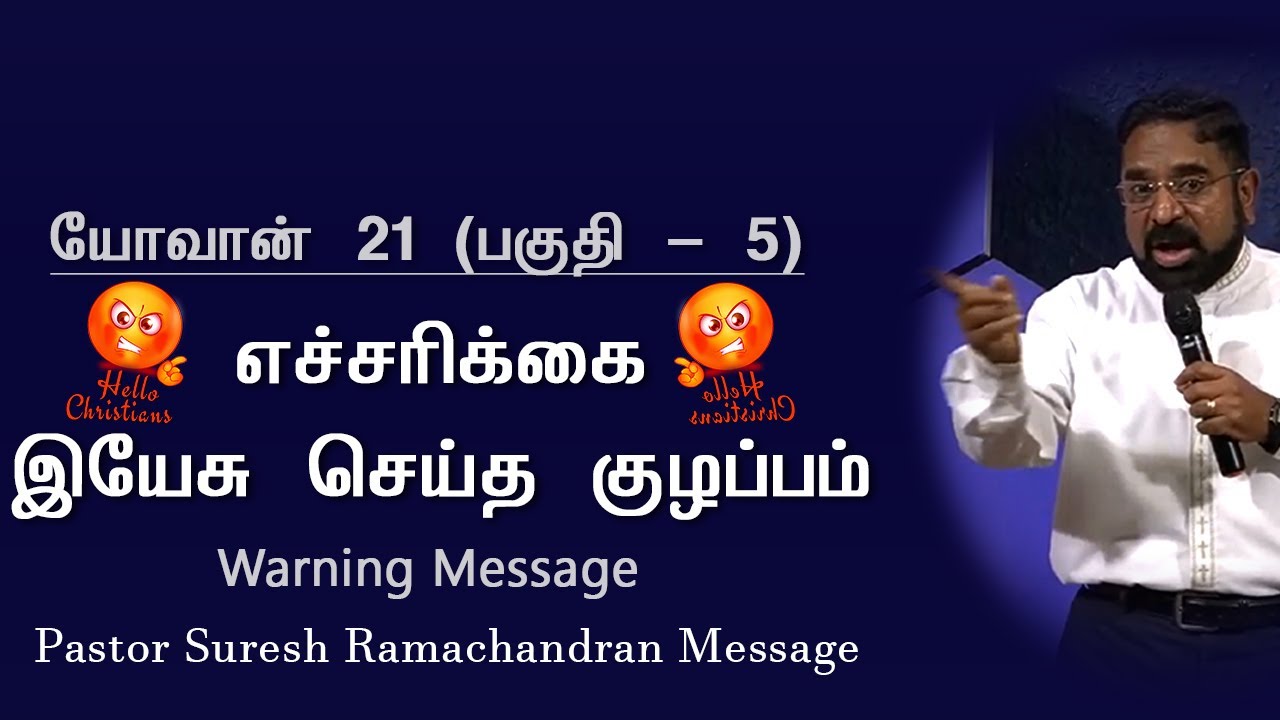 யோவான் 21 (பகுதி – 5)

Hello Christians எச்சரிக்கை Hello Christians

இயேசு செய்த குழப்பம்

Warning Message

Pastor Suresh Ramachandran Message